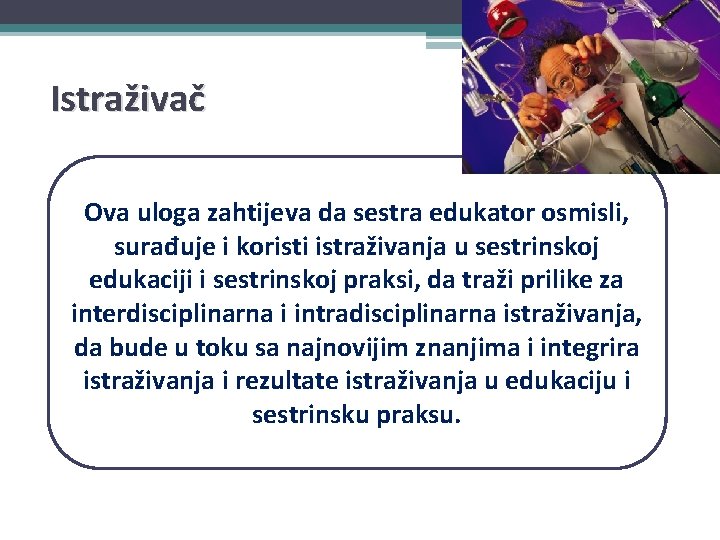 Istraživač

Ova uloga zahtijeva da sestra edukator osmisli, surađuje i koristi istraživanja u sestrinskoj edukaciji i sestrinskoj praksi, da traži prilike za interdisciplinarna i intradisciplinarna istraživanja, da bude u toku sa najnovijim znanjima i integrira istraživanja i rezultate istraživanja u edukaciju i sestrinsku praksu.